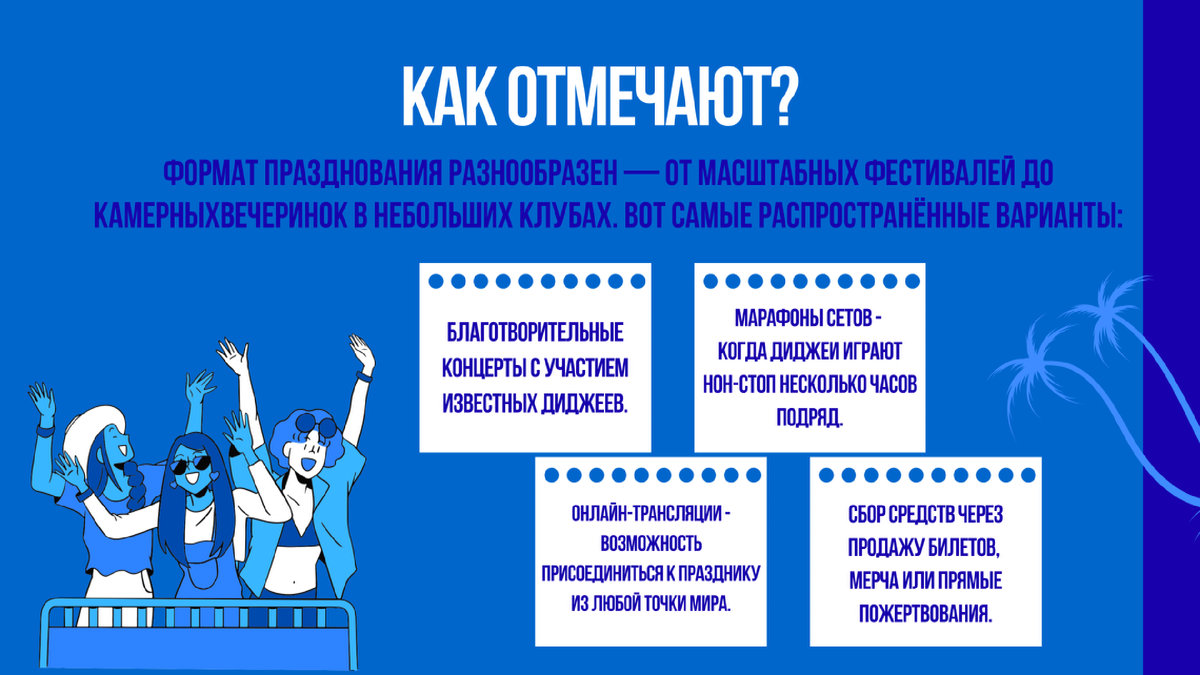 КАК ОТМЕЧАЮТ?

ФОРМАТ ПРАЗДНОВАНИЯ РАЗНООБРАЗЕН — ОТ МАСШТАБНЫХ ФЕСТИВАЛЕЙ ДО КАМЕРНЫХВЕЧЕРИНОК В НЕБОЛЬШИХ КЛУБАХ. ВОТ САМЫЕ РАСПРОСТРАНЁННЫЕ ВАРИАНТЫ:

БЛАГОТВОРИТЕЛЬНЫЕ КОНЦЕРТЫ С УЧАСТИЕМ ИЗВЕСТНЫХ ДИДЖЕЕВ.

МАРАФОНЫ СЕТОВ - КОГДА ДИДЖЕИ ИГРАЮТ НОН-СТОП НЕСКОЛЬКО ЧАСОВ ПОДРЯД.

ОНЛАЙН-ТРАНСЛЯЦИИ - ВОЗМОЖНОСТЬ ПРИСОЕДИНИТЬСЯ К ПРАЗДНИКУ ИЗ ЛЮБОЙ ТОЧКИ МИРА.

СБОР СРЕДСТВ ЧЕРЕЗ ПРОДАЖУ БИЛЕТОВ, МЕРЧА ИЛИ ПРЯМЫЕ ПОЖЕРТВОВАНИЯ.